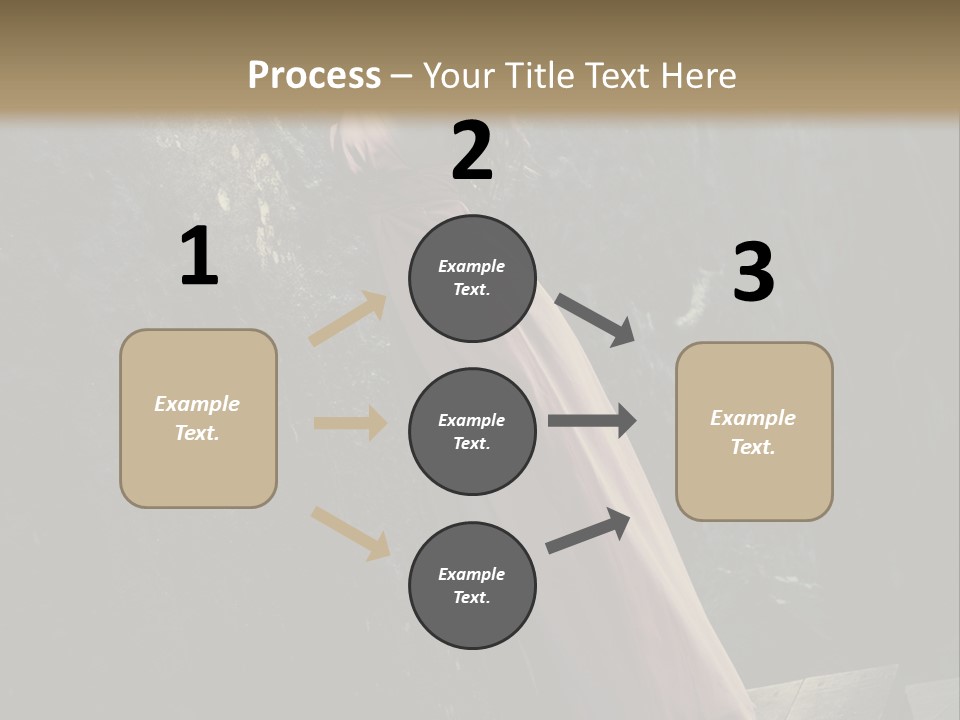 Process – Your Title Text Here

1

Example Text.

2

Example Text.

Example Text.

Example Text.

3

Example Text.